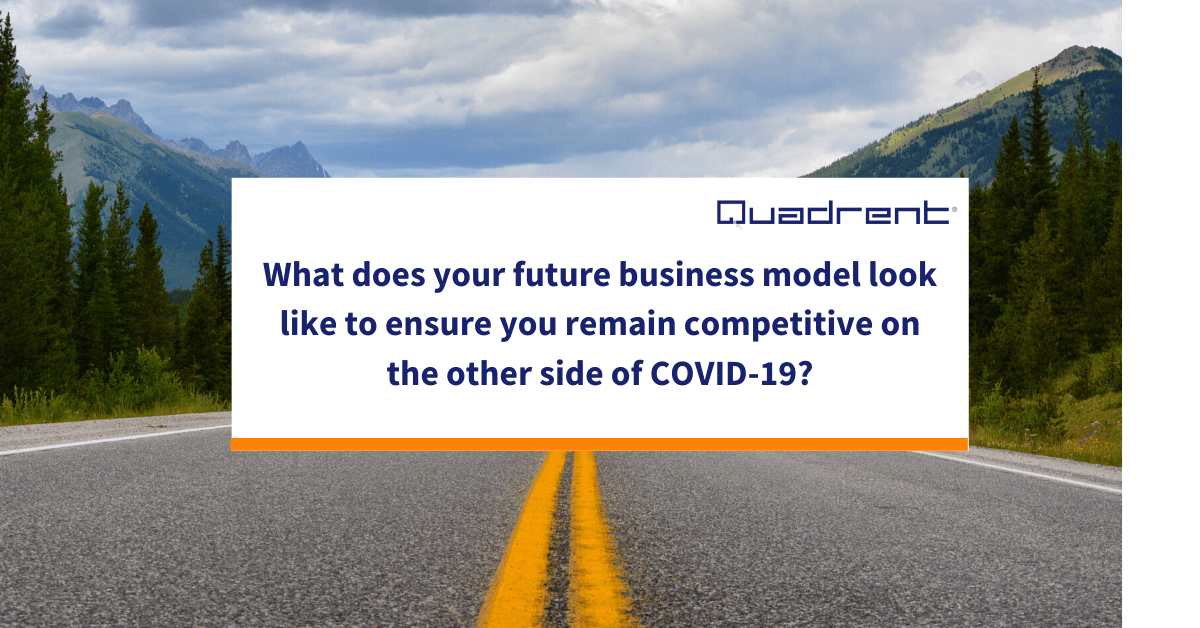 Quadrent®

What does your future business model look like to ensure you remain competitive on the other side of COVID-19?